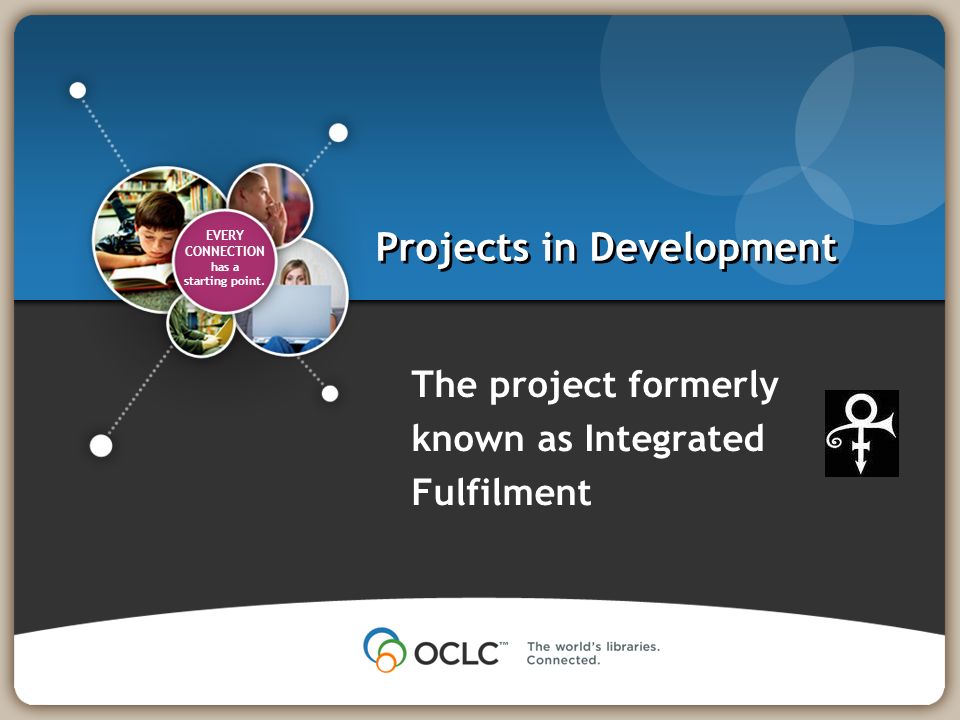 EVERY CONNECTION has a starting point.

Projects in Development

The project formerly known as Integrated Fulfilment

OCLC™ The world's libraries. Connected.